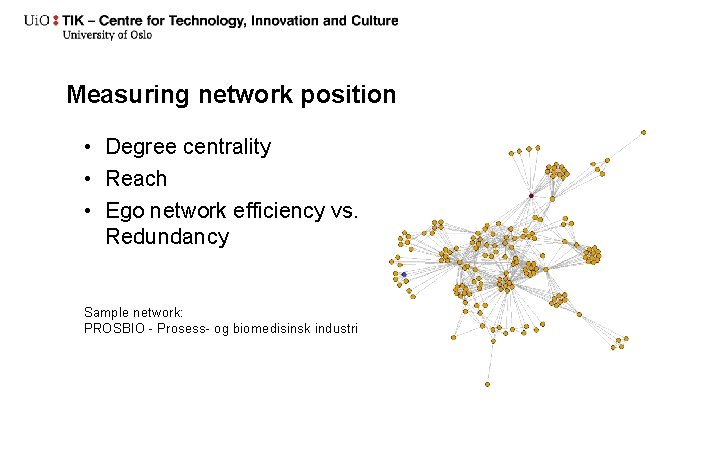 UiO : TIK – Centre for Technology, Innovation and Culture
University of Oslo

Measuring network position

• Degree centrality
• Reach
• Ego network efficiency vs. Redundancy

Sample network:
PROSBIO - Prosess- og biomedisinsk industri